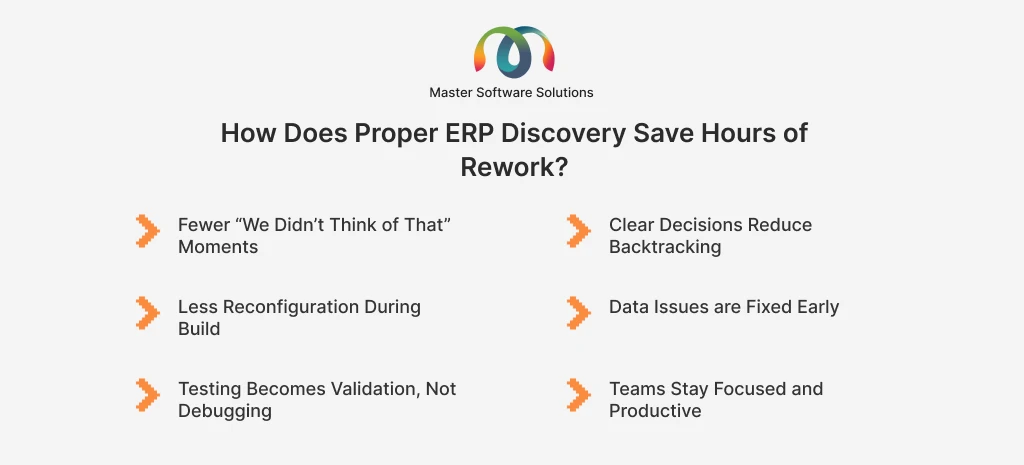 Master Software Solutions

How Does Proper ERP Discovery Save Hours of Rework?

Fewer “We Didn’t Think of That” Moments

Less Reconfiguration During Build

Testing Becomes Validation, Not Debugging

Clear Decisions Reduce Backtracking

Data Issues are Fixed Early

Teams Stay Focused and Productive